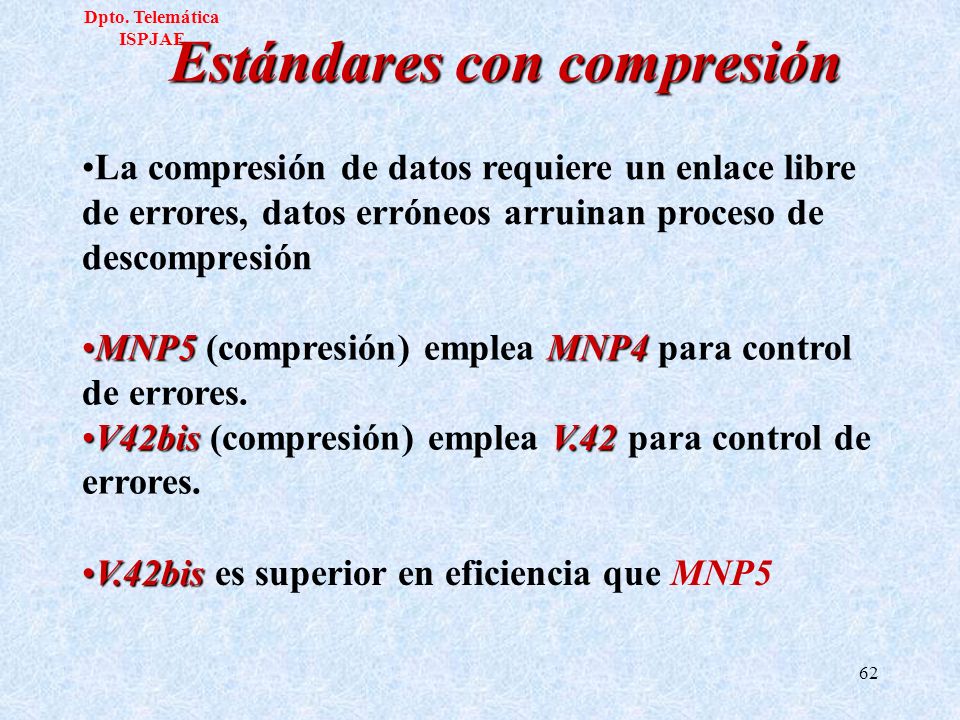 Dpto. Telemática
ISPJAE

Estándares con compresión

•La compresión de datos requiere un enlace libre de errores, datos erróneos arruinan proceso de descompresión

•MNP5 (compresión) emplea MNP4 para control de errores.

•V42bis (compresión) emplea V.42 para control de errores.

•V.42bis es superior en eficiencia que MNP5

62